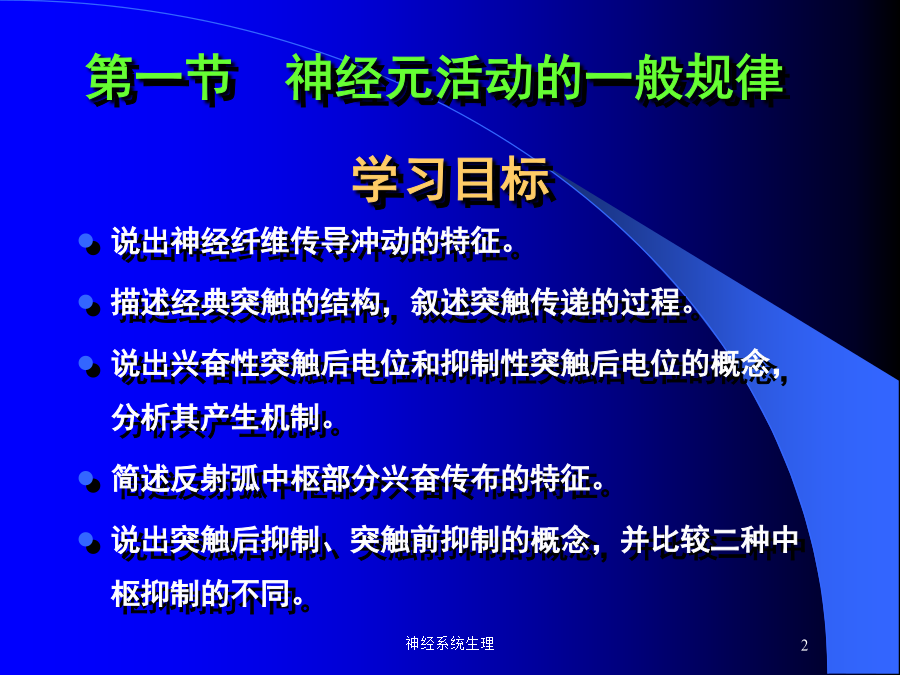 第一节　神经元活动的一般规律

学习目标

- 说出神经纤维传导冲动的特征。
- 描述经典突触的结构，叙述突触传递的过程。
- 说出兴奋性突触后电位和抑制性突触后电位的概念，分析其产生机制。
- 简述反射弧中枢部分兴奋传布的特征。
- 说出突触后抑制、突触前抑制的概念，并比较二种中枢抑制的不同。

神经系统生理

2